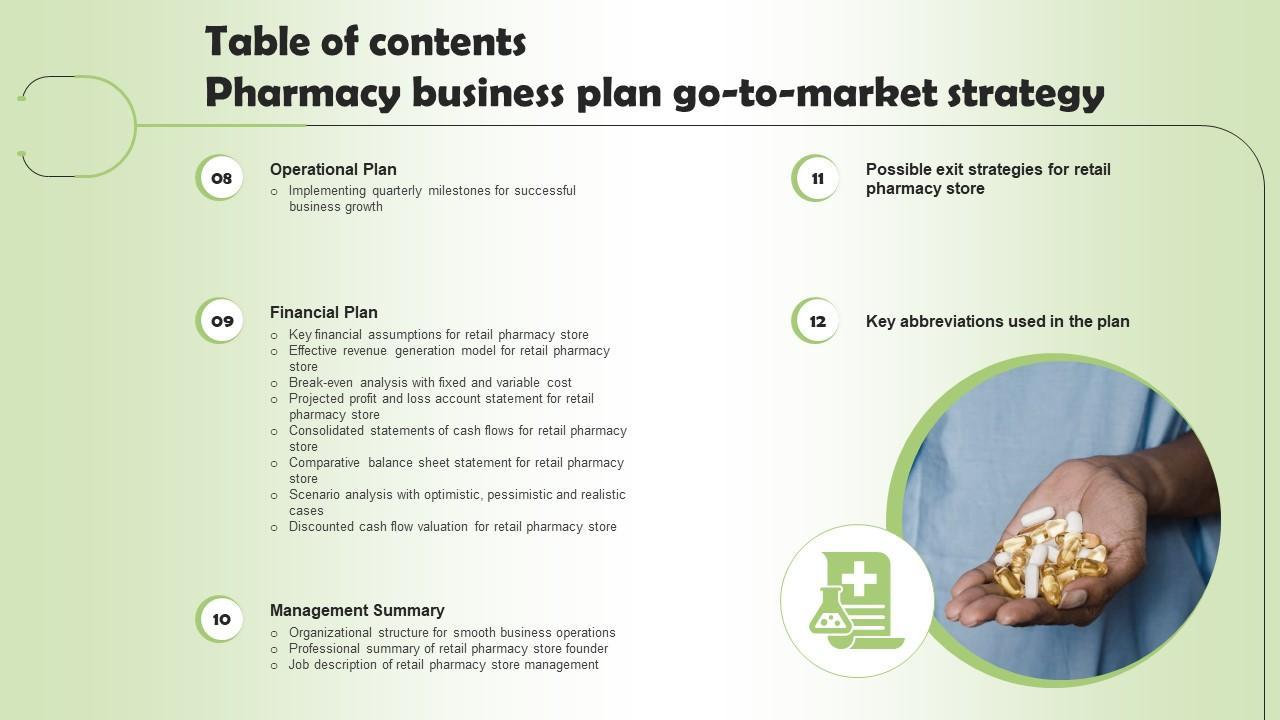 Table of contents
Pharmacy business plan go-to-market strategy

08
Operational Plan
○ Implementing quarterly milestones for successful business growth

09
Financial Plan
○ Key financial assumptions for retail pharmacy store
○ Effective revenue generation model for retail pharmacy store
○ Break-even analysis with fixed and variable cost
○ Projected profit and loss account statement for retail pharmacy store
○ Consolidated statements of cash flows for retail pharmacy store
○ Comparative balance sheet statement for retail pharmacy store
○ Scenario analysis with optimistic, pessimistic and realistic cases
○ Discounted cash flow valuation for retail pharmacy store

10
Management Summary
○ Organizational structure for smooth business operations
○ Professional summary of retail pharmacy store founder
○ Job description of retail pharmacy store management

11
Possible exit strategies for retail pharmacy store

12
Key abbreviations used in the plan